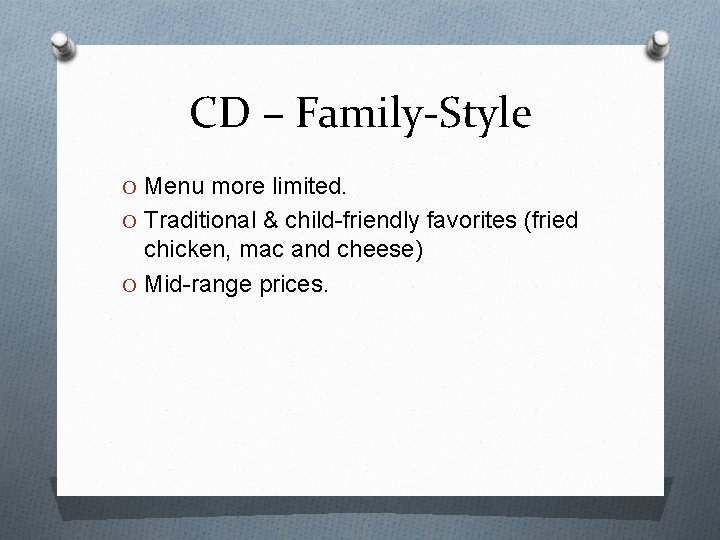 CD – Family-Style

O Menu more limited.
O Traditional & child-friendly favorites (fried chicken, mac and cheese)
O Mid-range prices.